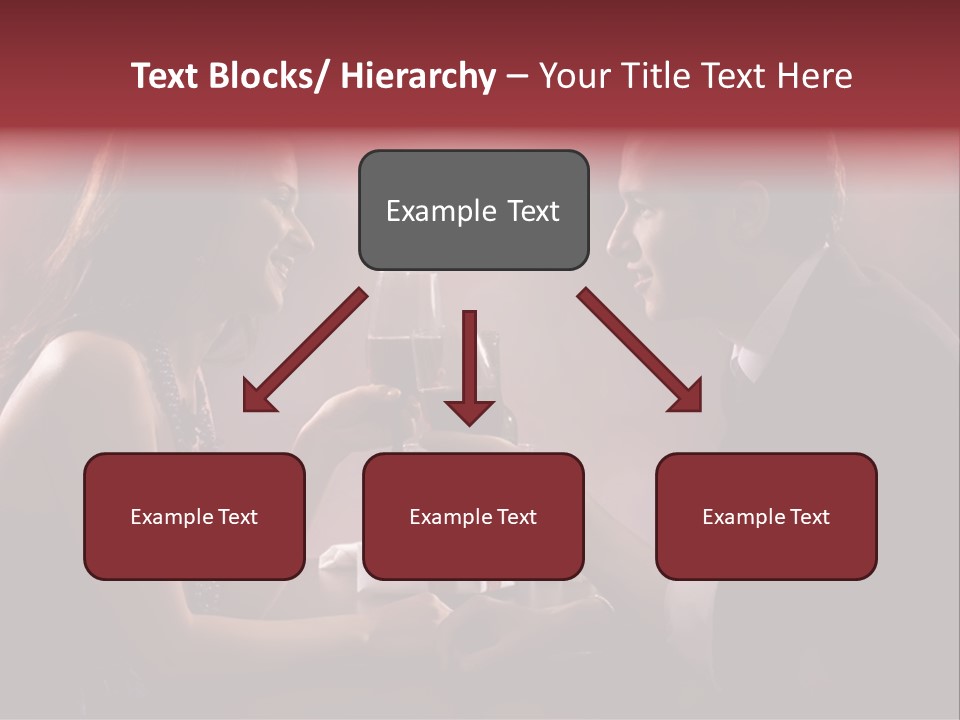 Text Blocks/ Hierarchy – Your Title Text Here

Example Text

Example Text

Example Text

Example Text